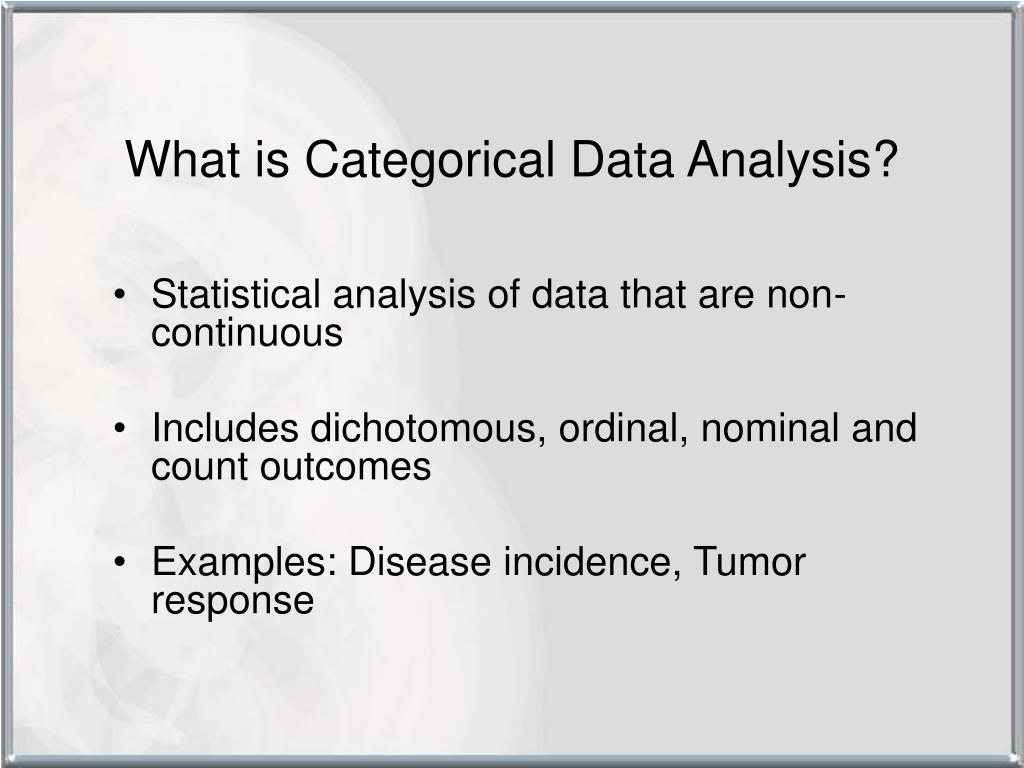 What is Categorical Data Analysis?

• Statistical analysis of data that are non-continuous

• Includes dichotomous, ordinal, nominal and count outcomes

• Examples: Disease incidence, Tumor response